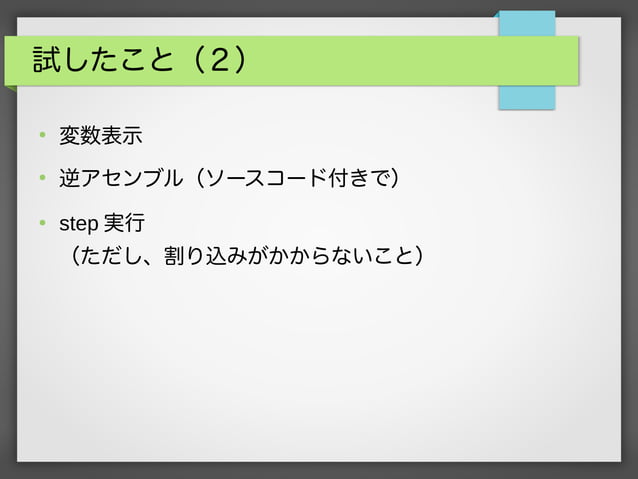 試したこと（2）

• 変数表示
• 逆アセンブル（ソースコード付きで）
• step 実行
（ただし、割り込みがかからないこと）